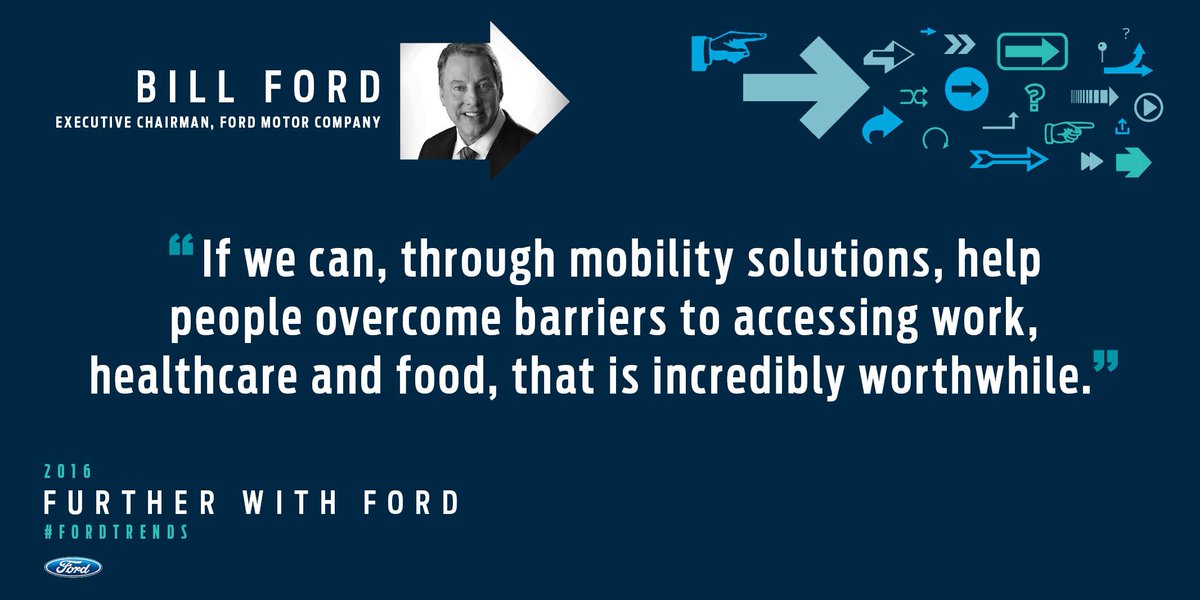 BILL FORD
EXECUTIVE CHAIRMAN, FORD MOTOR COMPANY

"If we can, through mobility solutions, help people overcome barriers to accessing work, healthcare and food, that is incredibly worthwhile."

2016
FURTHER WITH FORD
#FORDTRENDS
Ford